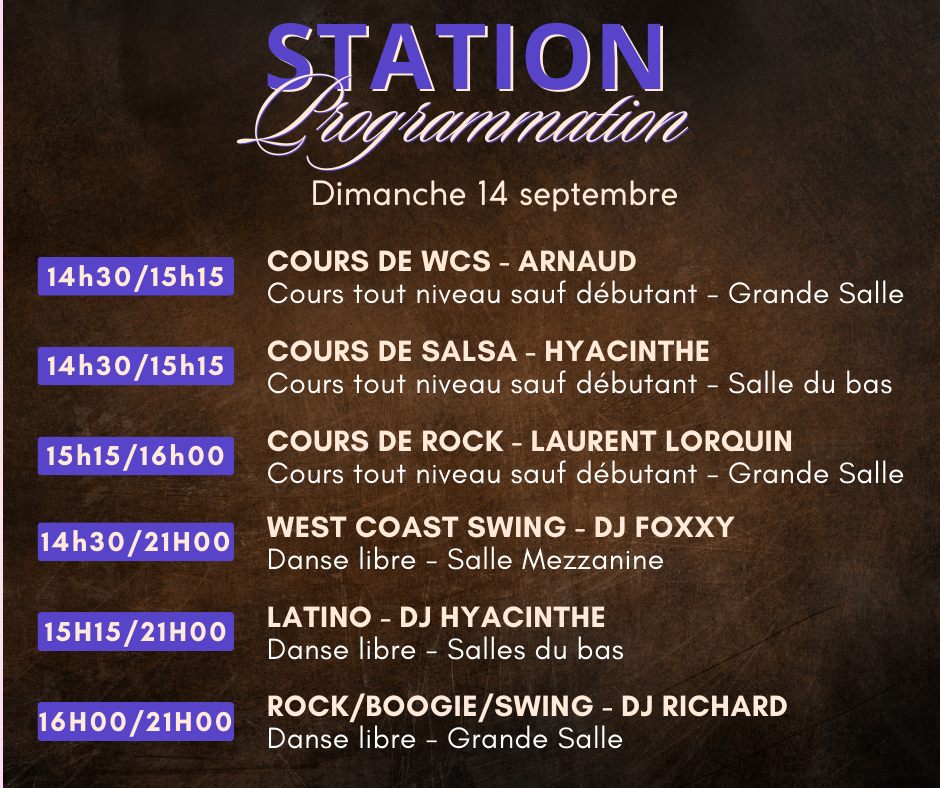 STATION
Programmation
Dimanche 14 septembre

14h30/15h15
COURS DE WCS - ARNAUD
Cours tout niveau sauf débutant - Grande Salle

14h30/15h15
COURS DE SALSA - HYACINTHE
Cours tout niveau sauf débutant - Salle du bas

15h15/16h00
COURS DE ROCK - LAURENT LORQUIN
Cours tout niveau sauf débutant - Grande Salle

14h30/21H00
WEST COAST SWING - DJ FOXXY
Danse libre - Salle Mezzanine

15H15/21H00
LATINO - DJ HYACINTHE
Danse libre - Salles du bas

16H00/21H00
ROCK/BOOGIE/SWING - DJ RICHARD
Danse libre - Grande Salle